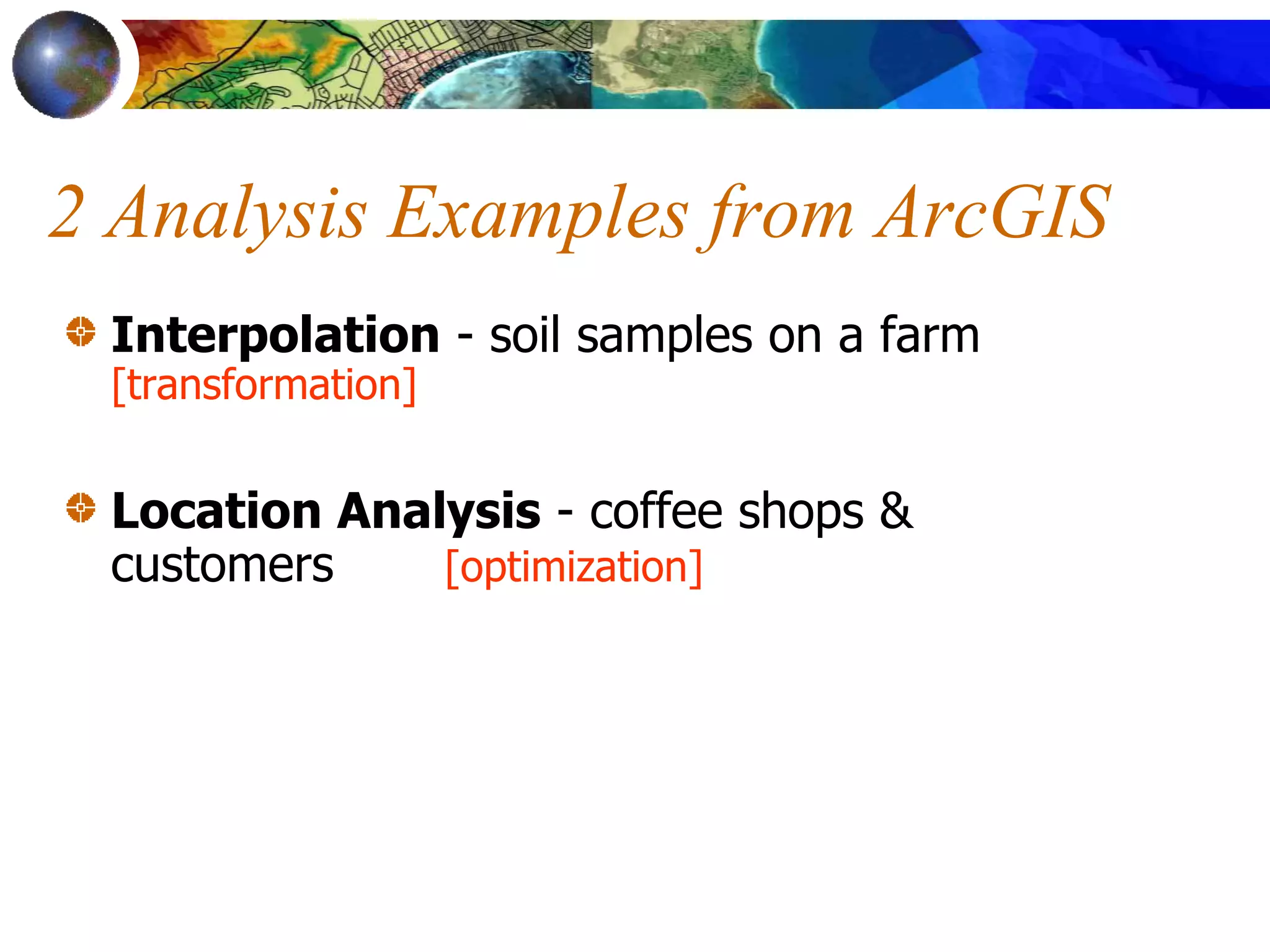 2 Analysis Examples from ArcGIS

Interpolation - soil samples on a farm [transformation]

Location Analysis - coffee shops & customers [optimization]